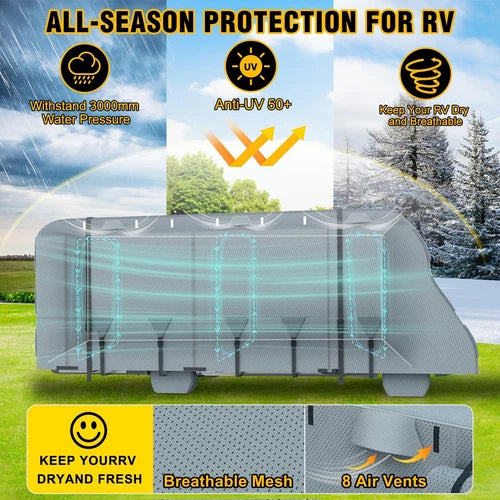 ALL-SEASON PROTECTION FOR RV

Withstand 3000mm Water Pressure

UV

Anti-UV 50+

Keep Your RV Dry and Breathable

KEEP YOURRV DRYAND FRESH

Breathable Mesh

8 Air Vents